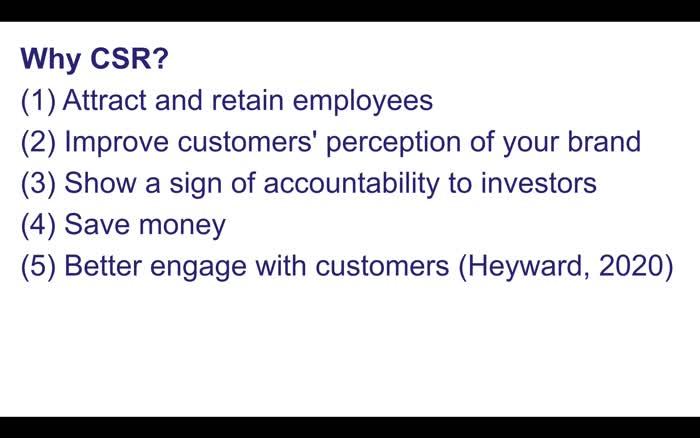 Why CSR?

(1) Attract and retain employees
(2) Improve customers' perception of your brand
(3) Show a sign of accountability to investors
(4) Save money
(5) Better engage with customers (Heyward, 2020)